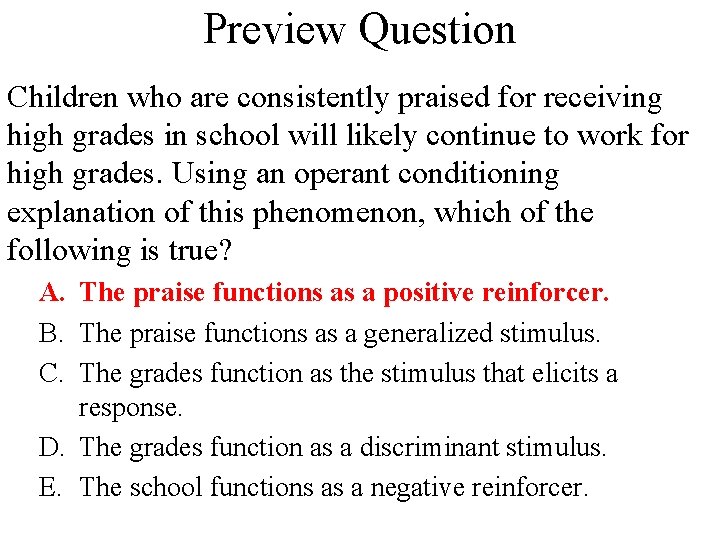 Preview Question

Children who are consistently praised for receiving high grades in school will likely continue to work for high grades. Using an operant conditioning explanation of this phenomenon, which of the following is true?

A. The praise functions as a positive reinforcer.
B. The praise functions as a generalized stimulus.
C. The grades function as the stimulus that elicits a response.
D. The grades function as a discriminant stimulus.
E. The school functions as a negative reinforcer.